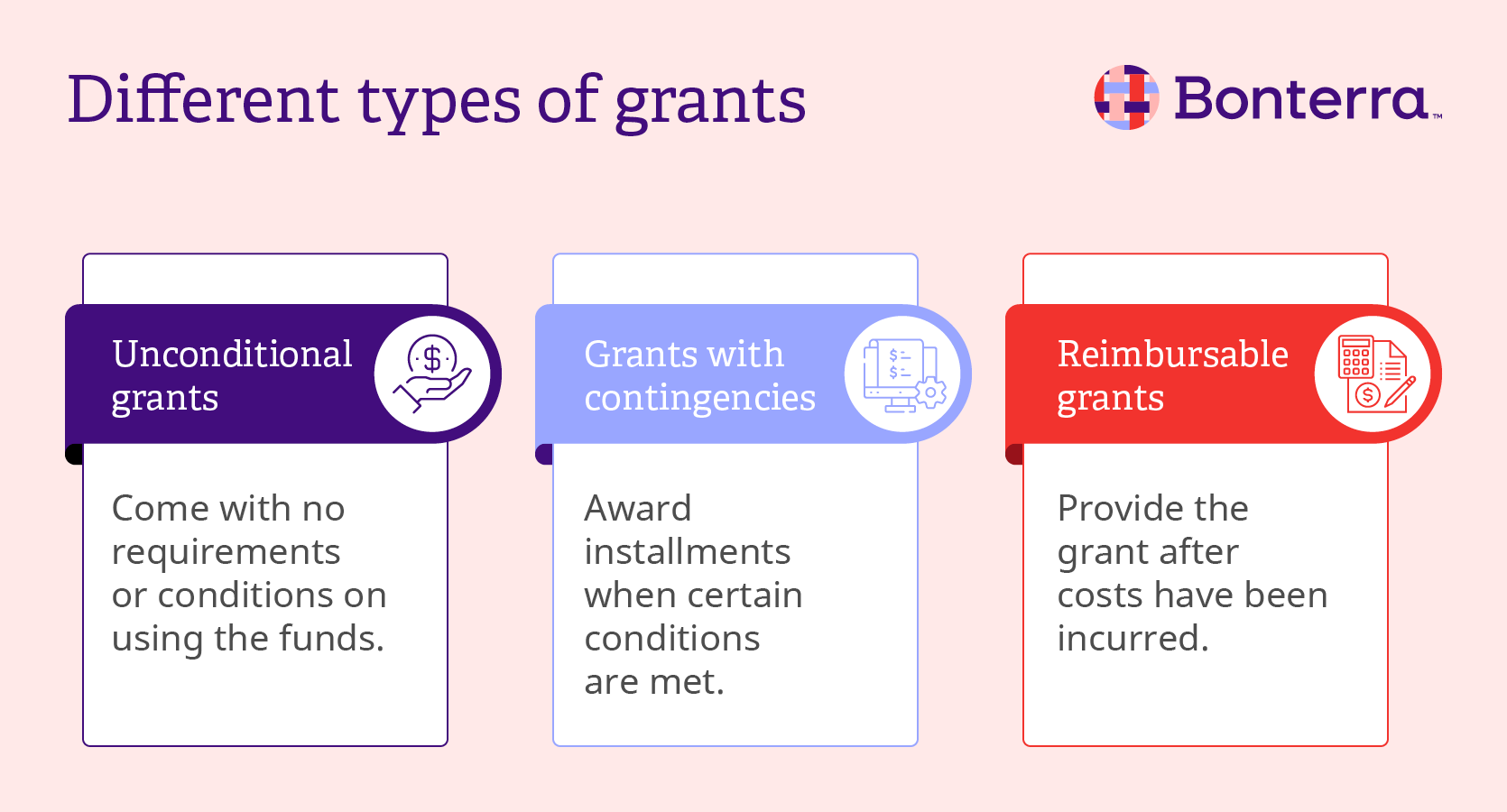 Different types of grants

Bonterra™

Unconditional grants

Come with no requirements or conditions on using the funds.

Grants with contingencies

Award installments when certain conditions are met.

Reimbursable grants

Provide the grant after costs have been incurred.